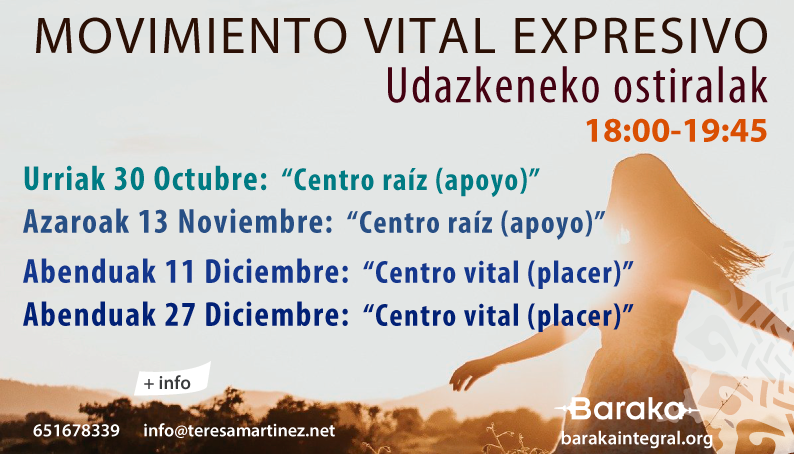 MOVIMIENTO VITAL EXPRESIVO
Udazkeneko ostiralak
18:00-19:45

Urriak 30 Octubre: “Centro raíz (apoyo)”
Azaroak 13 Noviembre: “Centro raíz (apoyo)”
Abenduak 11 Diciembre: “Centro vital (placer)”
Abenduak 27 Diciembre: “Centro vital (placer)”

+ info

651678339 info@teresamartinez.net

Baraka
barakaintegral.org